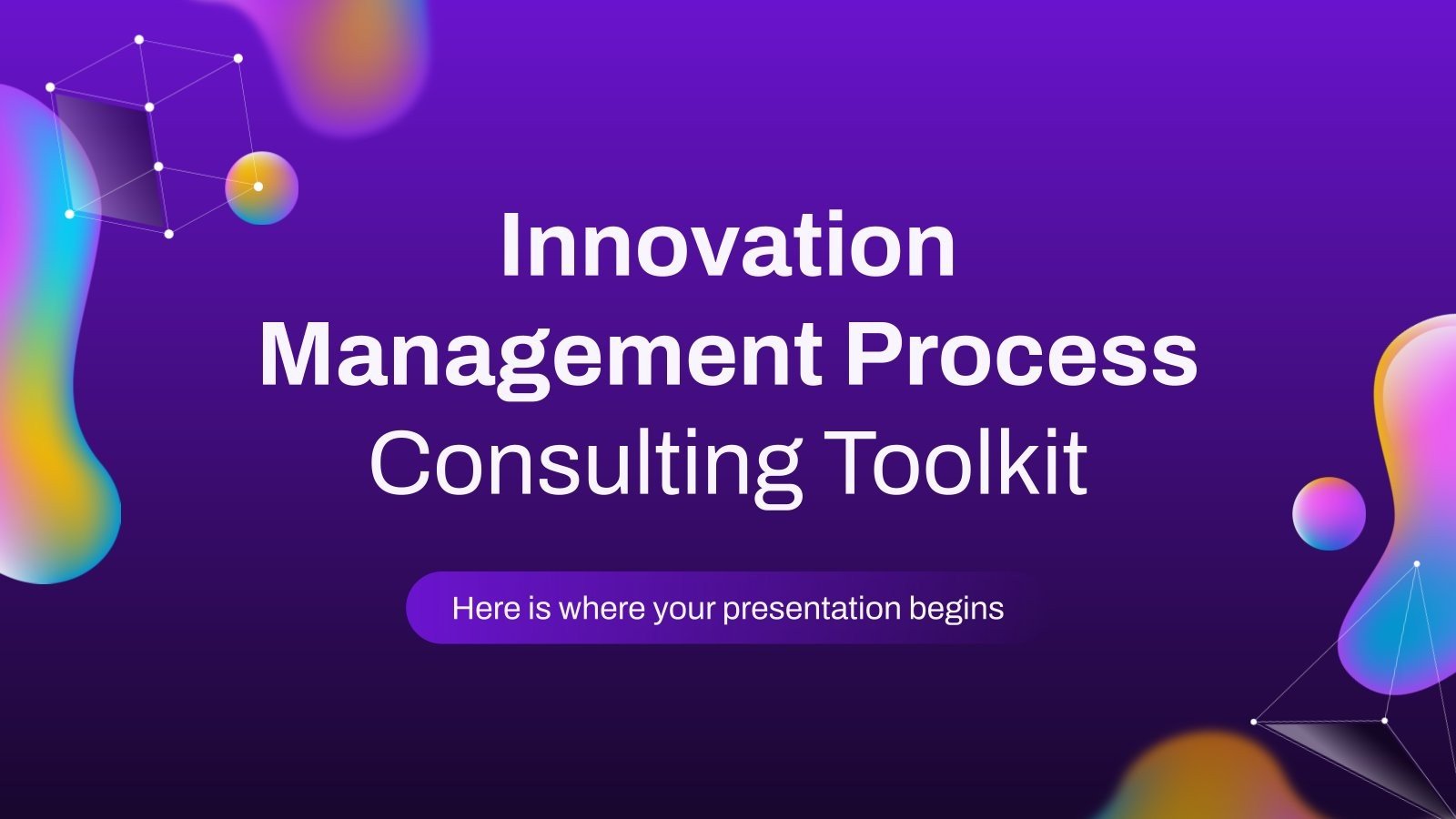 Innovation Management Process Consulting Toolkit

Here is where your presentation begins